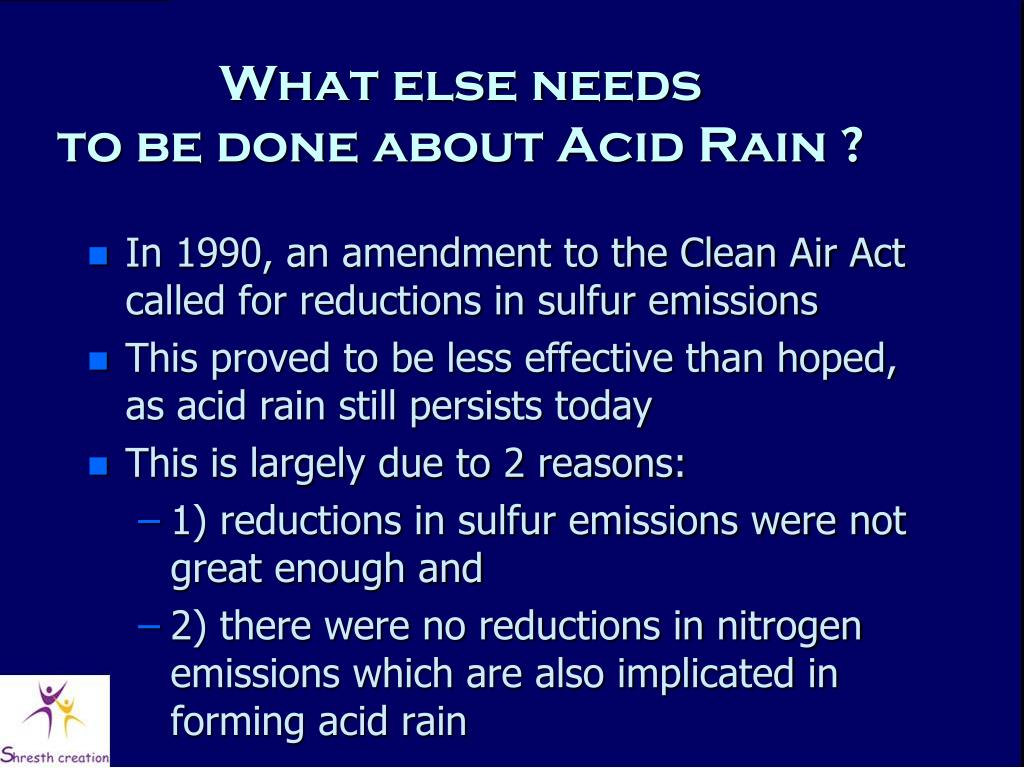 What else needs
to be done about Acid Rain ?

- In 1990, an amendment to the Clean Air Act called for reductions in sulfur emissions
- This proved to be less effective than hoped, as acid rain still persists today
- This is largely due to 2 reasons:
  – 1) reductions in sulfur emissions were not great enough and
  – 2) there were no reductions in nitrogen emissions which are also implicated in forming acid rain

Shresth creation